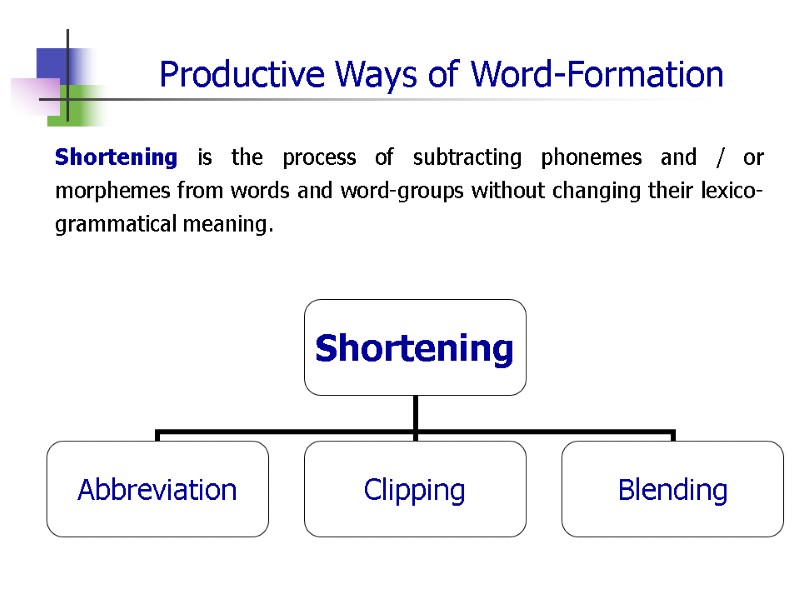 Productive Ways of Word-Formation

Shortening is the process of subtracting phonemes and / or morphemes from words and word-groups without changing their lexico-grammatical meaning.

Shortening

Abbreviation

Clipping

Blending